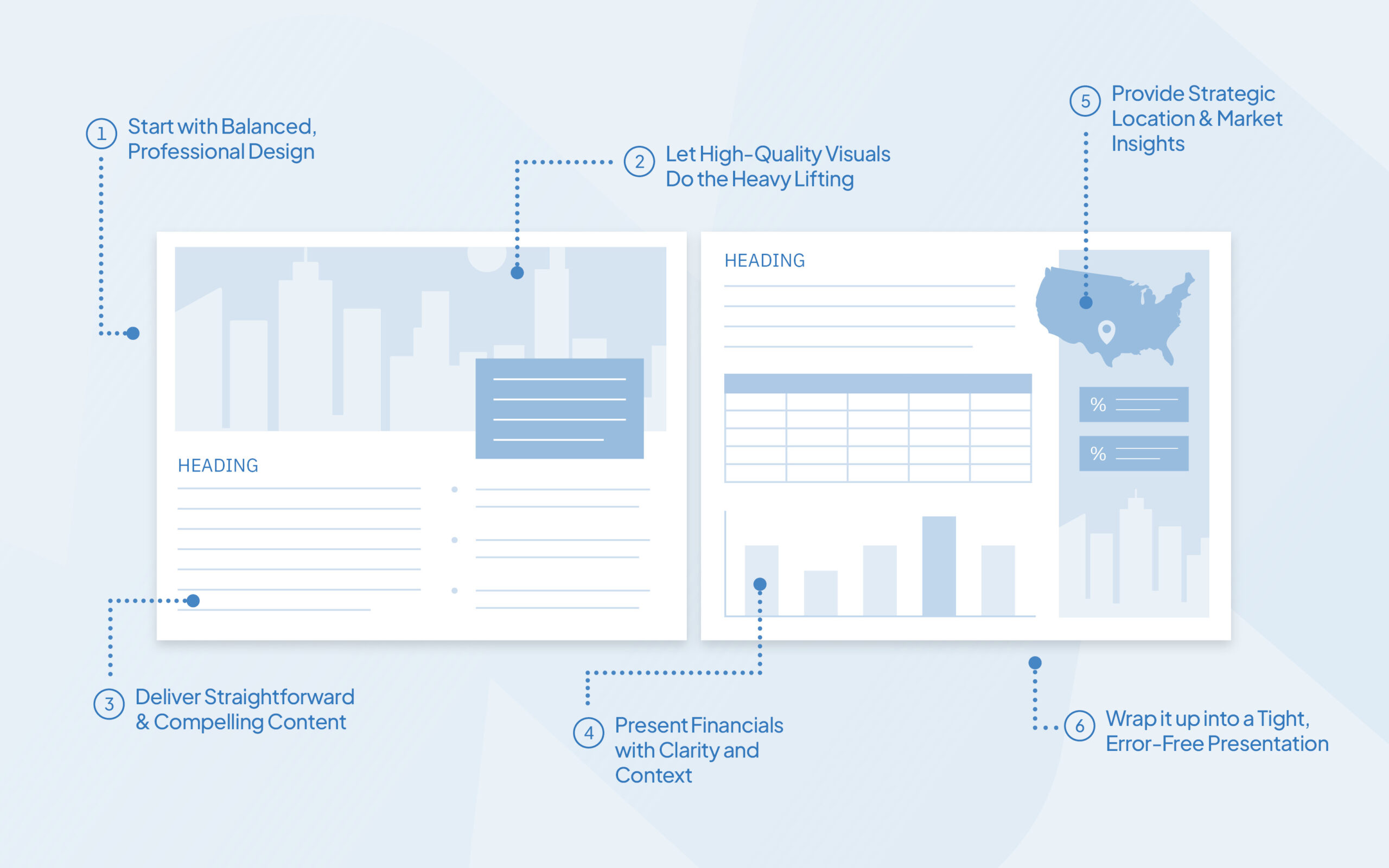 1 Start with Balanced, Professional Design

2 Let High-Quality Visuals Do the Heavy Lifting

5 Provide Strategic Location & Market Insights

HEADING

HEADING

%

%

3 Deliver Straightforward & Compelling Content

4 Present Financials with Clarity and Context

6 Wrap it up into a Tight, Error-Free Presentation